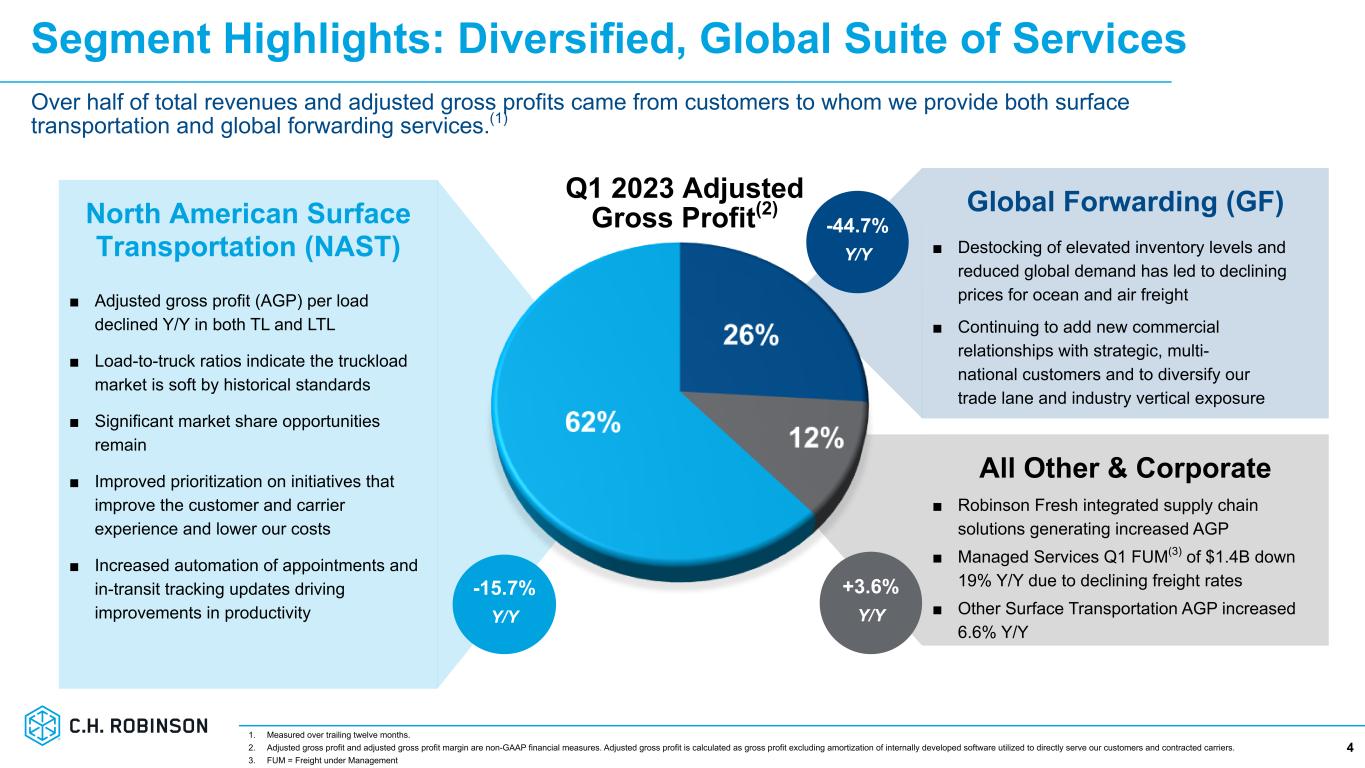 Segment Highlights: Diversified, Global Suite of Services

Over half of total revenues and adjusted gross profits came from customers to whom we provide both surface transportation and global forwarding services.$^{(1)}$

North American Surface Transportation (NAST)

■ Adjusted gross profit (AGP) per load declined Y/Y in both TL and LTL

■ Load-to-truck ratios indicate the truckload market is soft by historical standards

■ Significant market share opportunities remain

■ Improved prioritization on initiatives that improve the customer and carrier experience and lower our costs

■ Increased automation of appointments and in-transit tracking updates driving improvements in productivity

Q1 2023 Adjusted Gross Profit$^{(2)}$

26%

62%

12%

-44.7%
Y/Y

-15.7%
Y/Y

+3.6%
Y/Y

Global Forwarding (GF)

■ Destocking of elevated inventory levels and reduced global demand has led to declining prices for ocean and air freight

■ Continuing to add new commercial relationships with strategic, multi-national customers and to diversify our trade lane and industry vertical exposure

All Other & Corporate

■ Robinson Fresh integrated supply chain solutions generating increased AGP

■ Managed Services Q1 FUM$^{(3)}$ of \$1.4B down 19% Y/Y due to declining freight rates

■ Other Surface Transportation AGP increased 6.6% Y/Y

C.H. ROBINSON

1. Measured over trailing twelve months.
2. Adjusted gross profit and adjusted gross profit margin are non-GAAP financial measures. Adjusted gross profit is calculated as gross profit excluding amortization of internally developed software utilized to directly serve our customers and contracted carriers.
3. FUM = Freight under Management

4